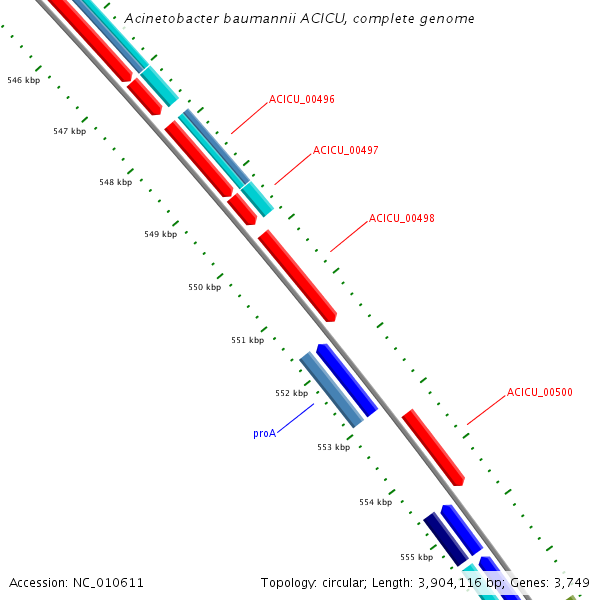 Acinetobacter baumannii ACICU, complete genome

546 kbp

547 kbp

548 kbp

549 kbp

550 kbp

551 kbp

552 kbp

553 kbp

554 kbp

555 kbp

ACICU_00496

ACICU_00497

ACICU_00498

ACICU_00500

proA

Accession: NC_010611

Topology: circular; Length: 3,904,116 bp; Genes: 3,749